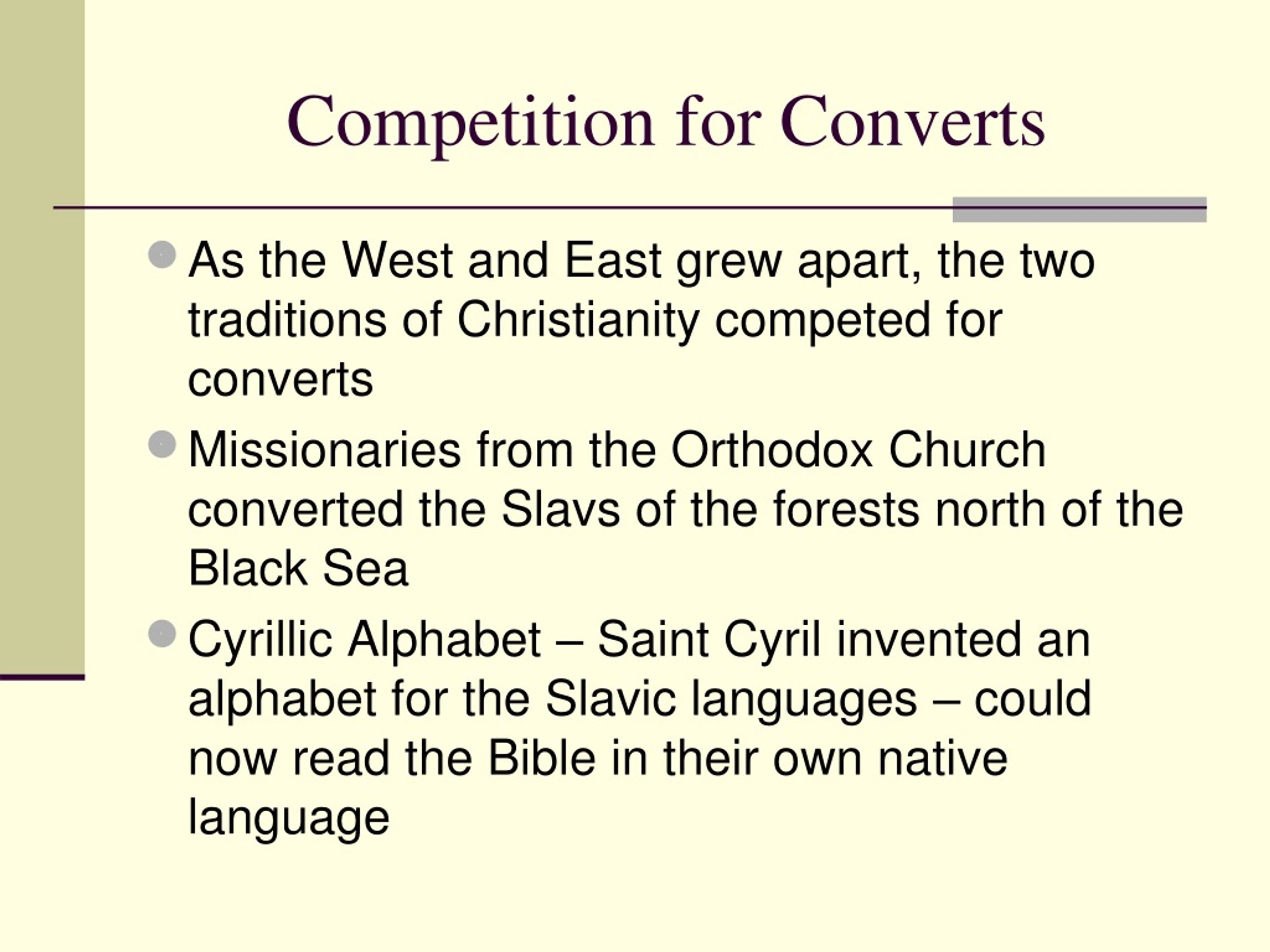 Competition for Converts

- As the West and East grew apart, the two traditions of Christianity competed for converts
- Missionaries from the Orthodox Church converted the Slavs of the forests north of the Black Sea
- Cyrillic Alphabet – Saint Cyril invented an alphabet for the Slavic languages – could now read the Bible in their own native language